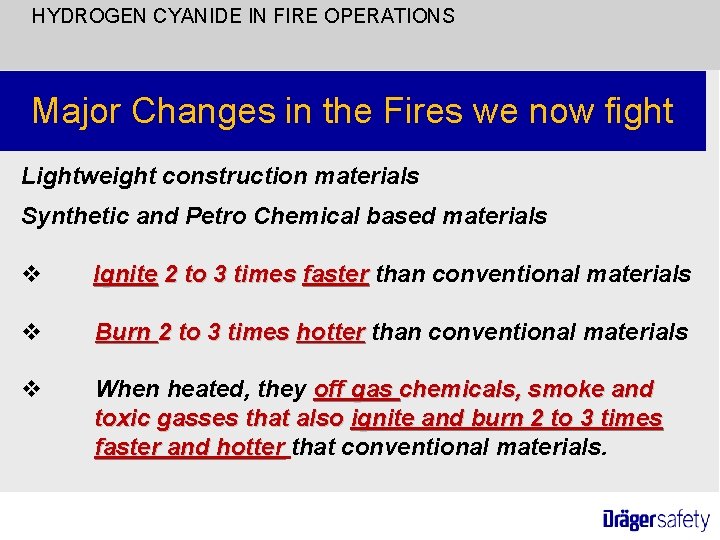 HYDROGEN CYANIDE IN FIRE OPERATIONS

Major Changes in the Fires we now fight

Lightweight construction materials

Synthetic and Petro Chemical based materials

❖ Ignite 2 to 3 times faster than conventional materials

❖ Burn 2 to 3 times hotter than conventional materials

❖ When heated, they off gas chemicals, smoke and toxic gasses that also ignite and burn 2 to 3 times faster and hotter that conventional materials.

Drägersafety